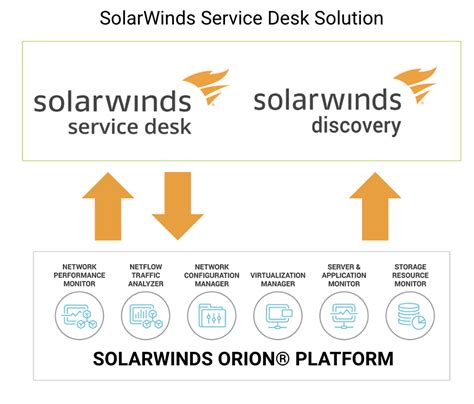 SolarWinds Service Desk Solution

solarwinds service desk

solarwinds discovery

NETWORK PERFORMANCE MONITOR

NETFLOW TRAFFIC ANALYZER

NETWORK CONFIGURATION MANAGER

VIRTUALIZATION MANAGER

SERVER & APPLICATION MONITOR

STORAGE RESOURCE MONITOR

SOLARWINDS ORION® PLATFORM